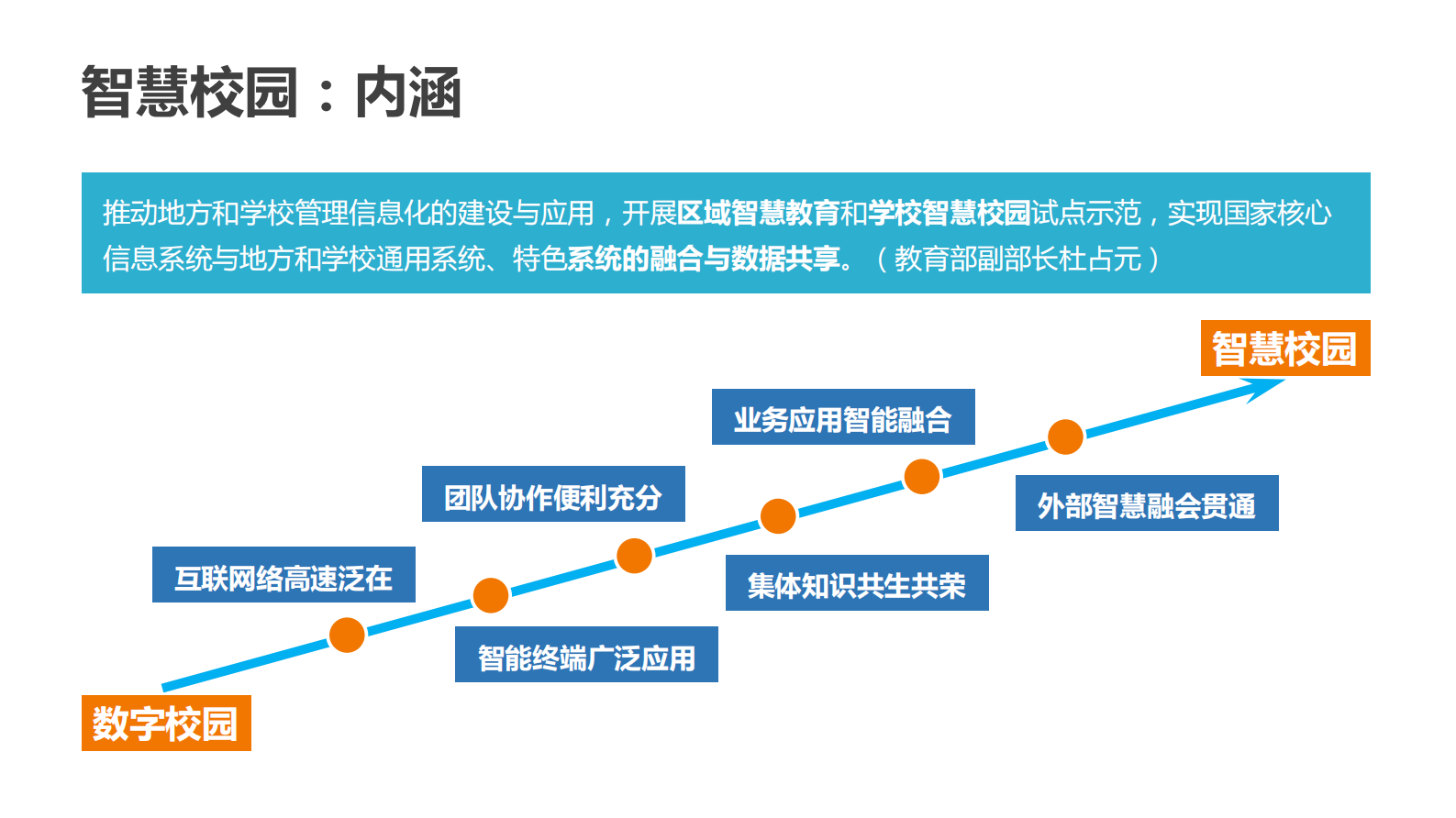 智慧校园：内涵

推动地方和学校管理信息化的建设与应用，开展区域智慧教育和学校智慧校园试点示范，实现国家核心信息系统与地方和学校通用系统、特色系统的融合与数据共享。（教育部副部长杜占元）

智慧校园

业务应用智能融合

团队协作便利充分

外部智慧融会贯通

互联网络高速泛在

集体知识共生共荣

智能终端广泛应用

数字校园